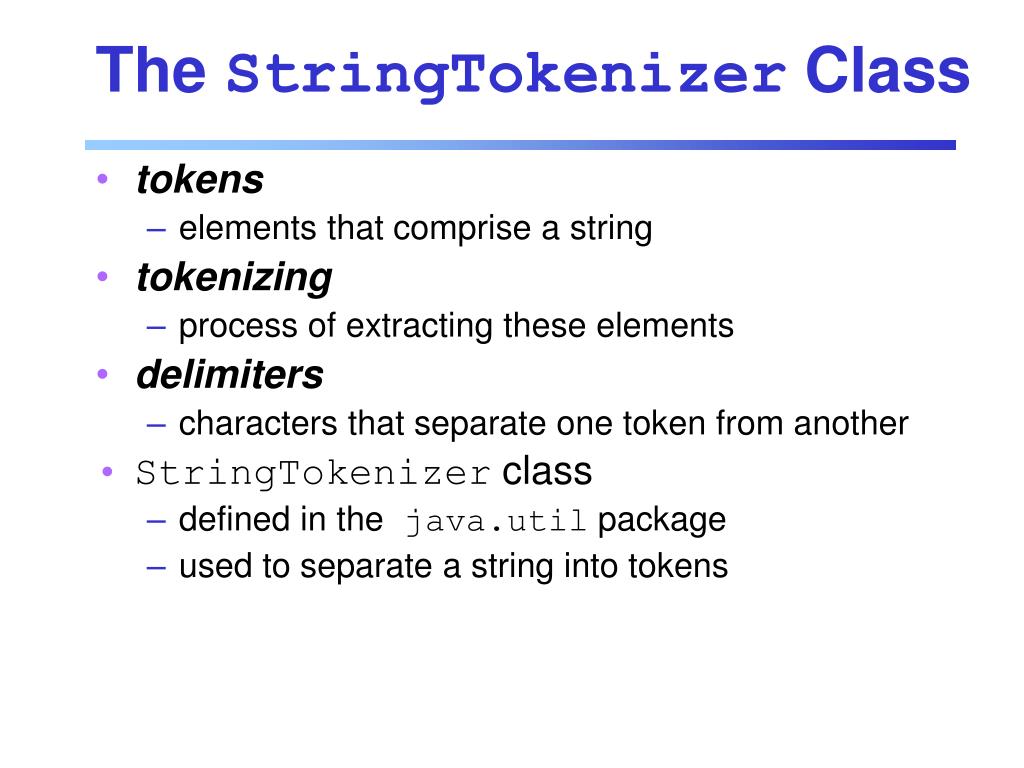 The StringTokenizer Class

• tokens
  – elements that comprise a string
• tokenizing
  – process of extracting these elements
• delimiters
  – characters that separate one token from another
• StringTokenizer class
  – defined in the java.util package
  – used to separate a string into tokens